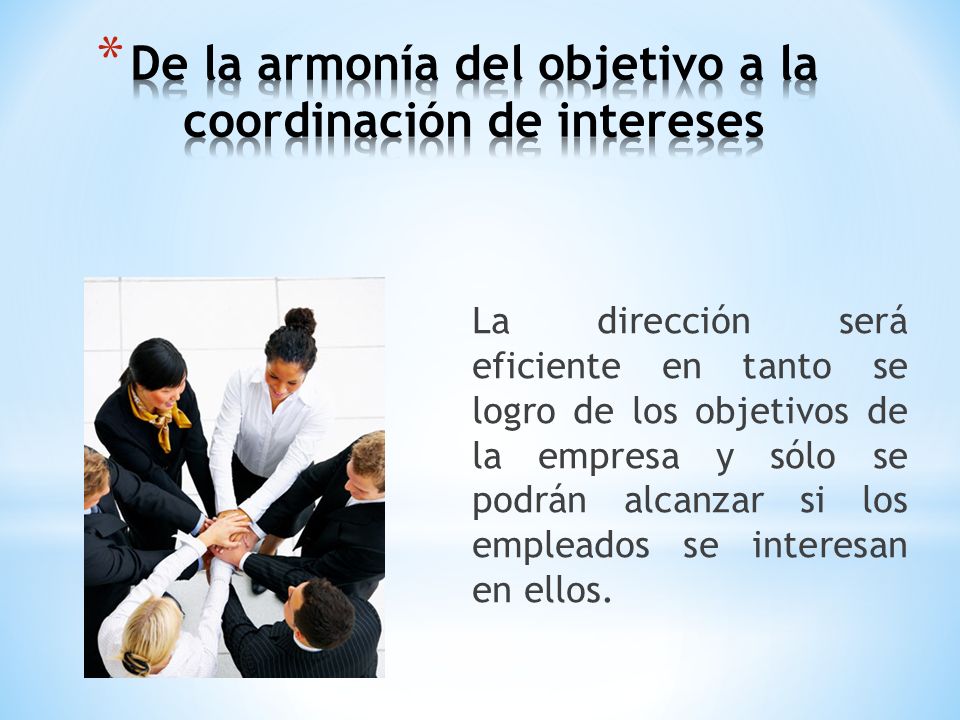 * De la armonía del objetivo a la coordinación de intereses

La dirección será eficiente en tanto se logro de los objetivos de la empresa y sólo se podrán alcanzar si los empleados se interesan en ellos.